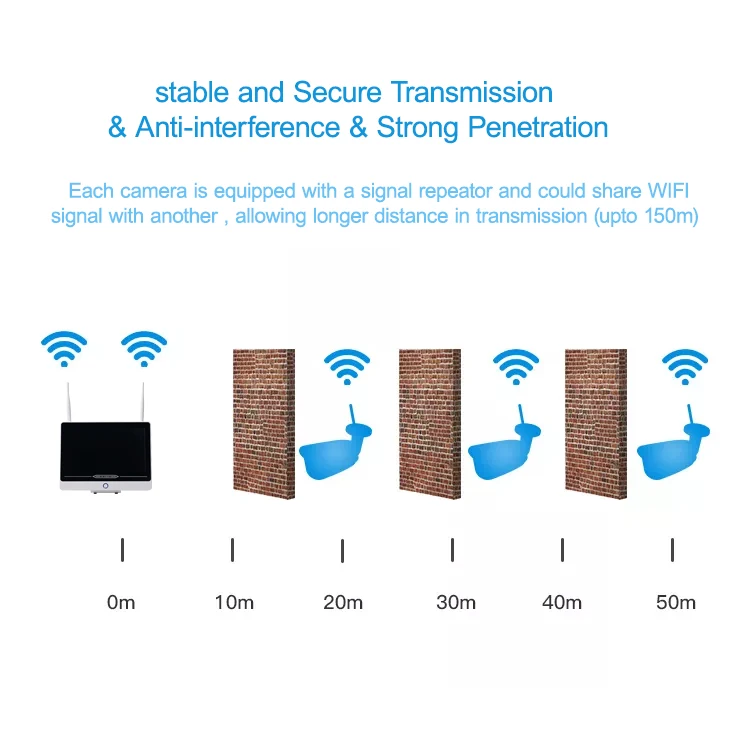 stable and Secure Transmission
& Anti-interference & Strong Penetration

Each camera is equipped with a signal repeator and could share WIFI signal with another , allowing longer distance in transmission (upto 150m)

0m 10m 20m 30m 40m 50m